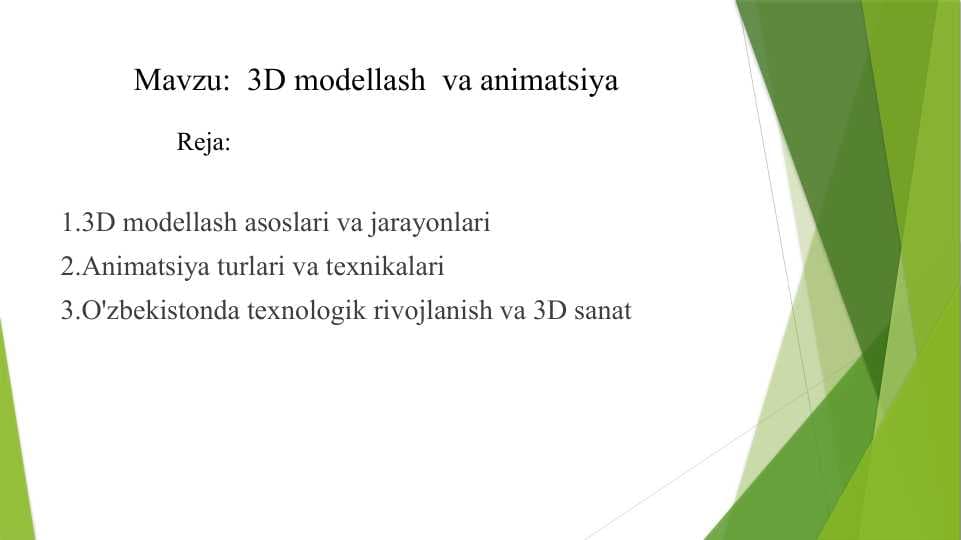 Mavzu: 3D modellash va animatsiya

Reja:

1.3D modellash asoslari va jarayonlari

2.Animatsiya turlari va texnikalari

3.O'zbekistonda texnologik rivojlanish va 3D sanat